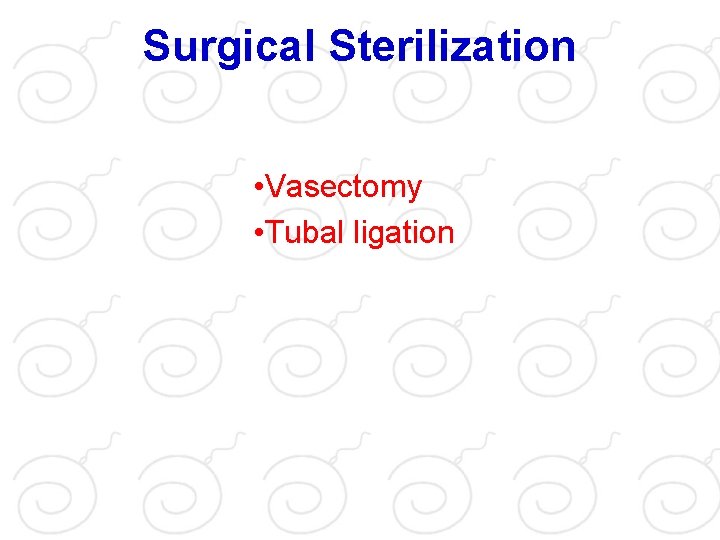 Surgical Sterilization

•Vasectomy
•Tubal ligation